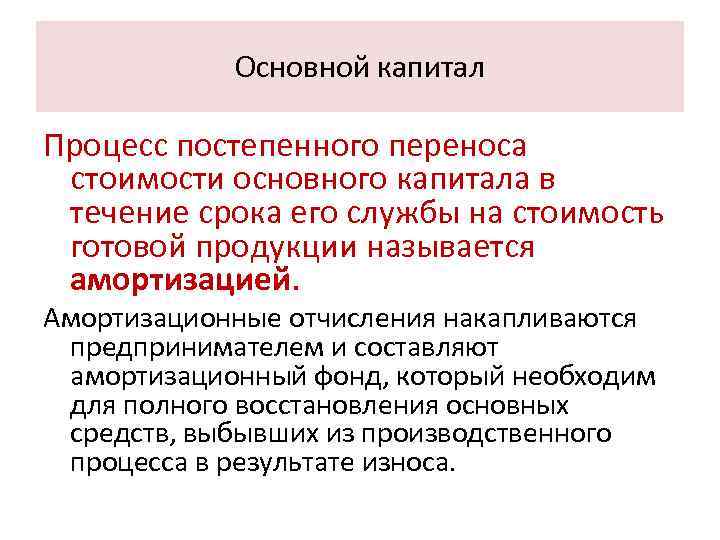 Основной капитал

Процесс постепенного переноса стоимости основного капитала в течение срока его службы на стоимость готовой продукции называется амортизацией.

Амортизационные отчисления накапливаются предпринимателем и составляют амортизационный фонд, который необходим для полного восстановления основных средств, выбывших из производственного процесса в результате износа.